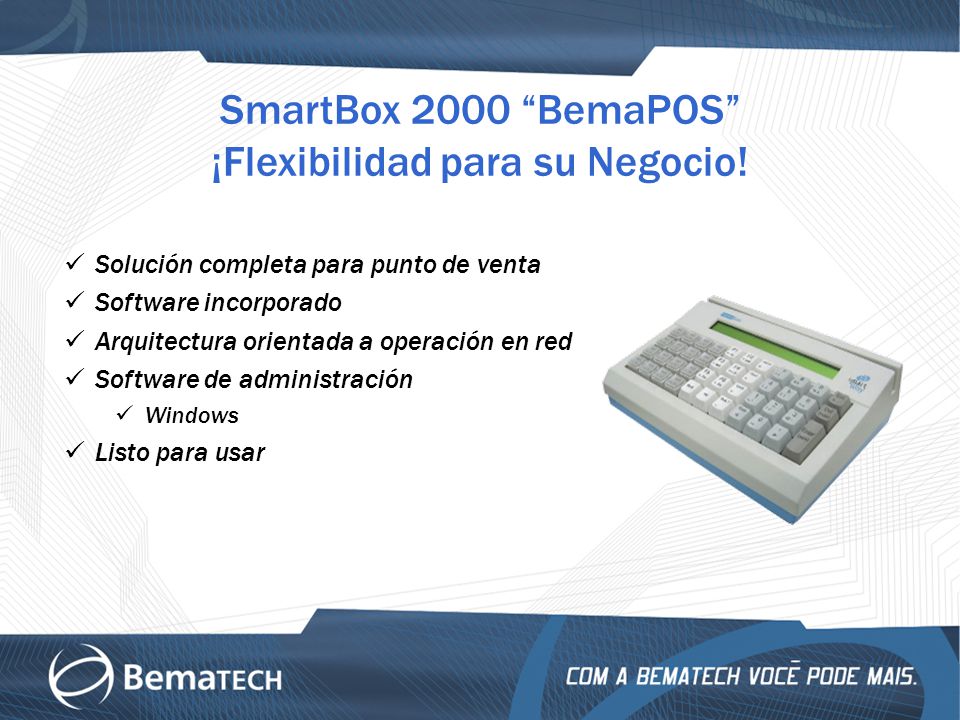 SmartBox 2000 “BemaPOS”
¡Flexibilidad para su Negocio!

✓ Solución completa para punto de venta
✓ Software incorporado
✓ Arquitectura orientada a operación en red
✓ Software de administración
✓ Windows
✓ Listo para usar

BemaTECH

COM A BEMATECH VOCÊ PODE MAIS.